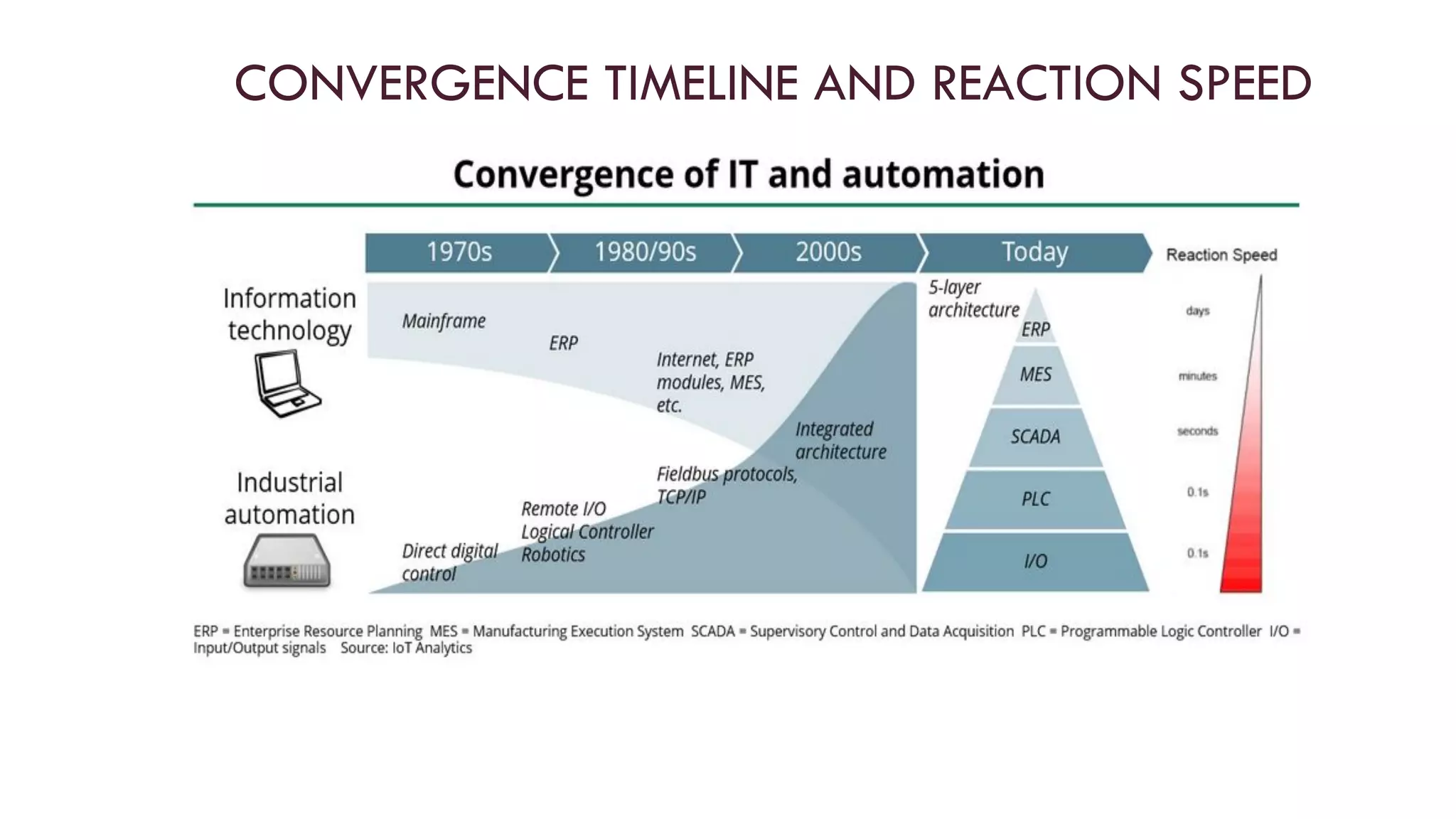 CONVERGENCE TIMELINE AND REACTION SPEED

Convergence of IT and automation

1970s
1980/90s
2000s
Today
Reaction Speed

Information technology

Industrial automation

Mainframe
ERP
Internet, ERP modules, MES, etc.
Integrated architecture
Fieldbus protocols, TCP/IP
Remote I/O
Logical Controller
Robotics
Direct digital control

5-layer architecture
ERP
MES
SCADA
PLC
I/O

days
minutes
seconds
0.1s
0.1s

ERP = Enterprise Resource Planning MES = Manufacturing Execution System SCADA = Supervisory Control and Data Acquisition PLC = Programmable Logic Controller I/O = Input/Output signals Source: IoT Analytics